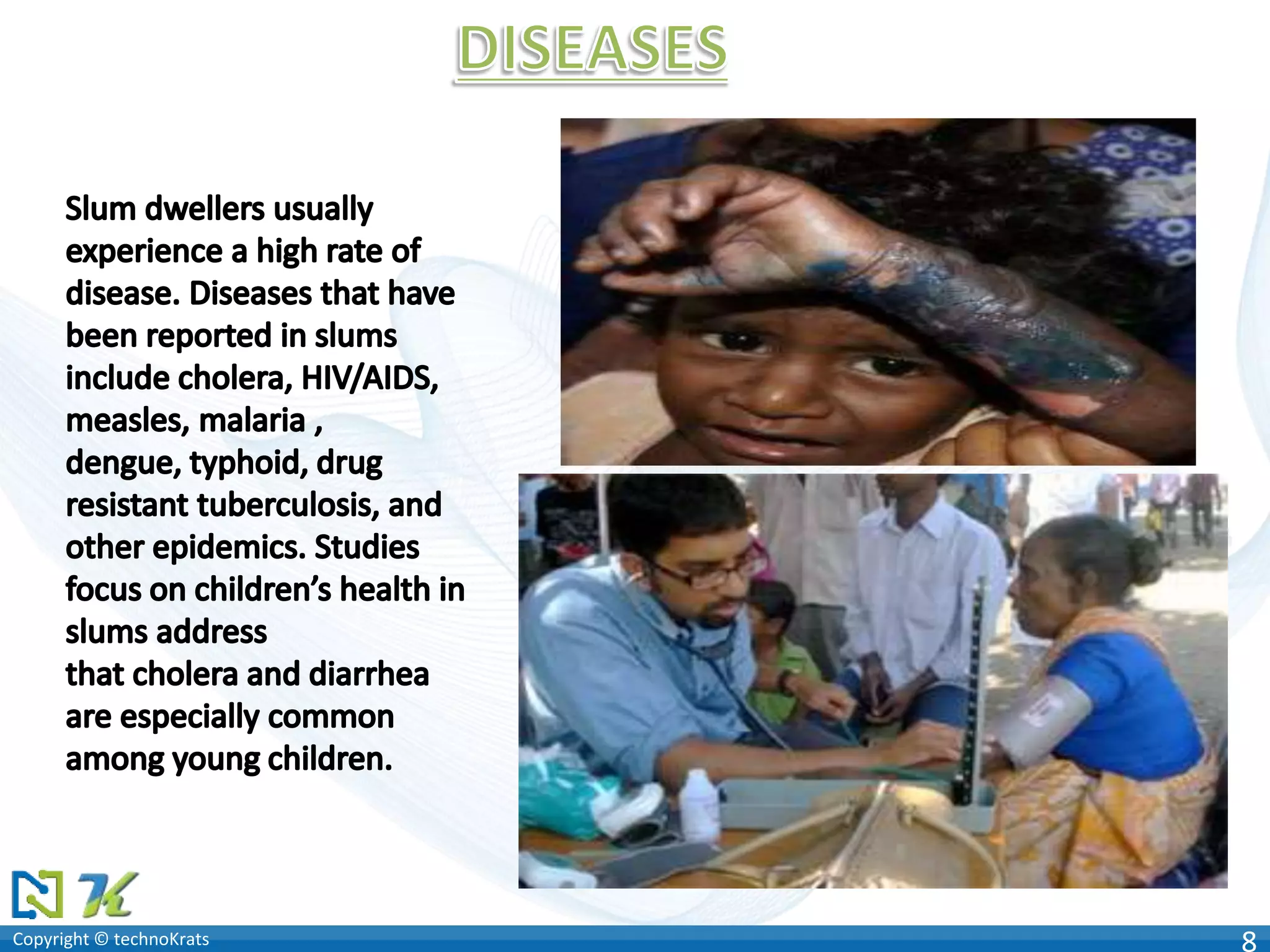 DISEASES

Slum dwellers usually experience a high rate of disease. Diseases that have been reported in slums include cholera, HIV/AIDS, measles, malaria , dengue, typhoid, drug resistant tuberculosis, and other epidemics. Studies focus on children's health in slums address that cholera and diarrhea are especially common among young children.

Copyright © technoKrats

8